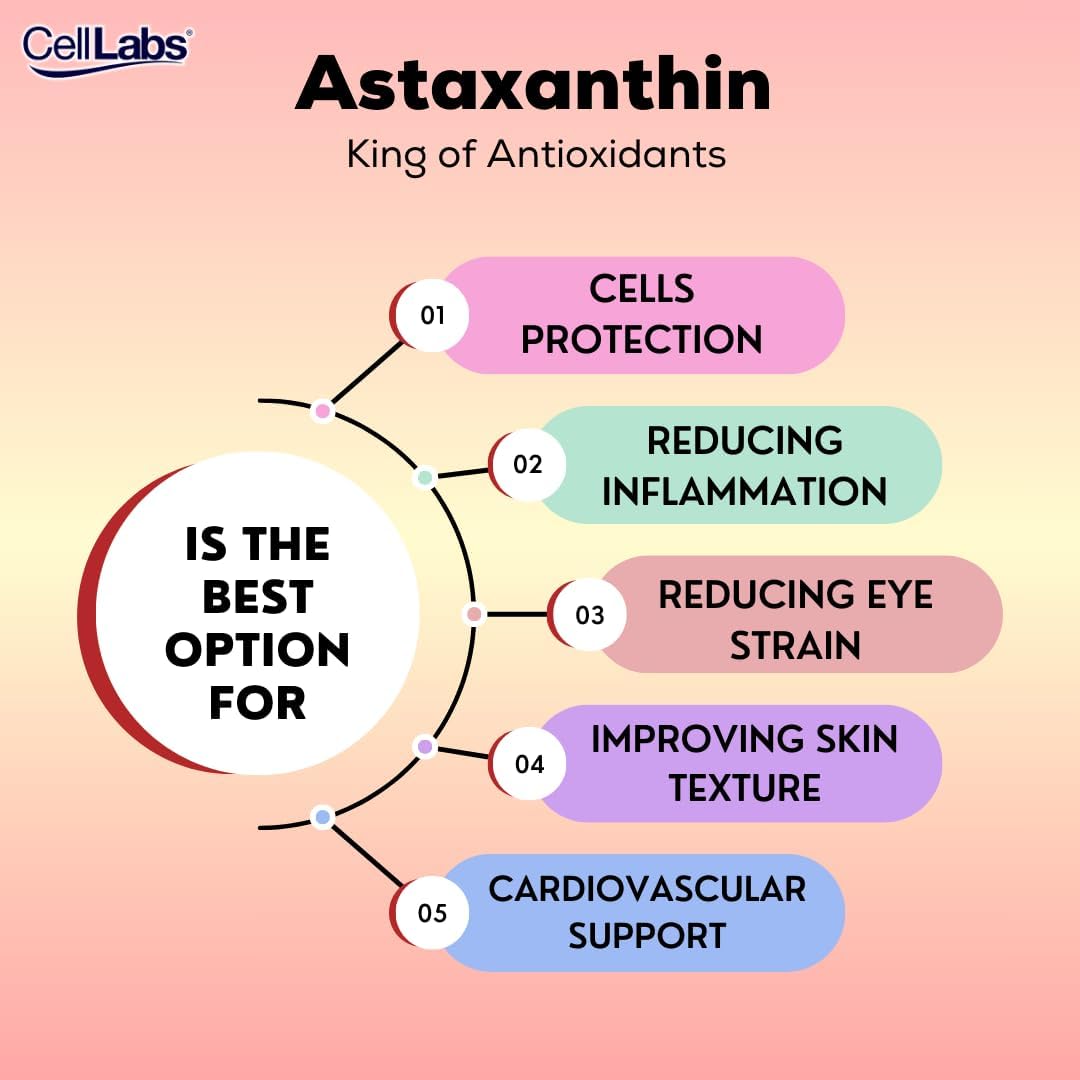 CellLabs®

Astaxanthin

King of Antioxidants

IS THE BEST OPTION FOR

01 CELLS PROTECTION

02 REDUCING INFLAMMATION

03 REDUCING EYE STRAIN

04 IMPROVING SKIN TEXTURE

05 CARDIOVASCULAR SUPPORT